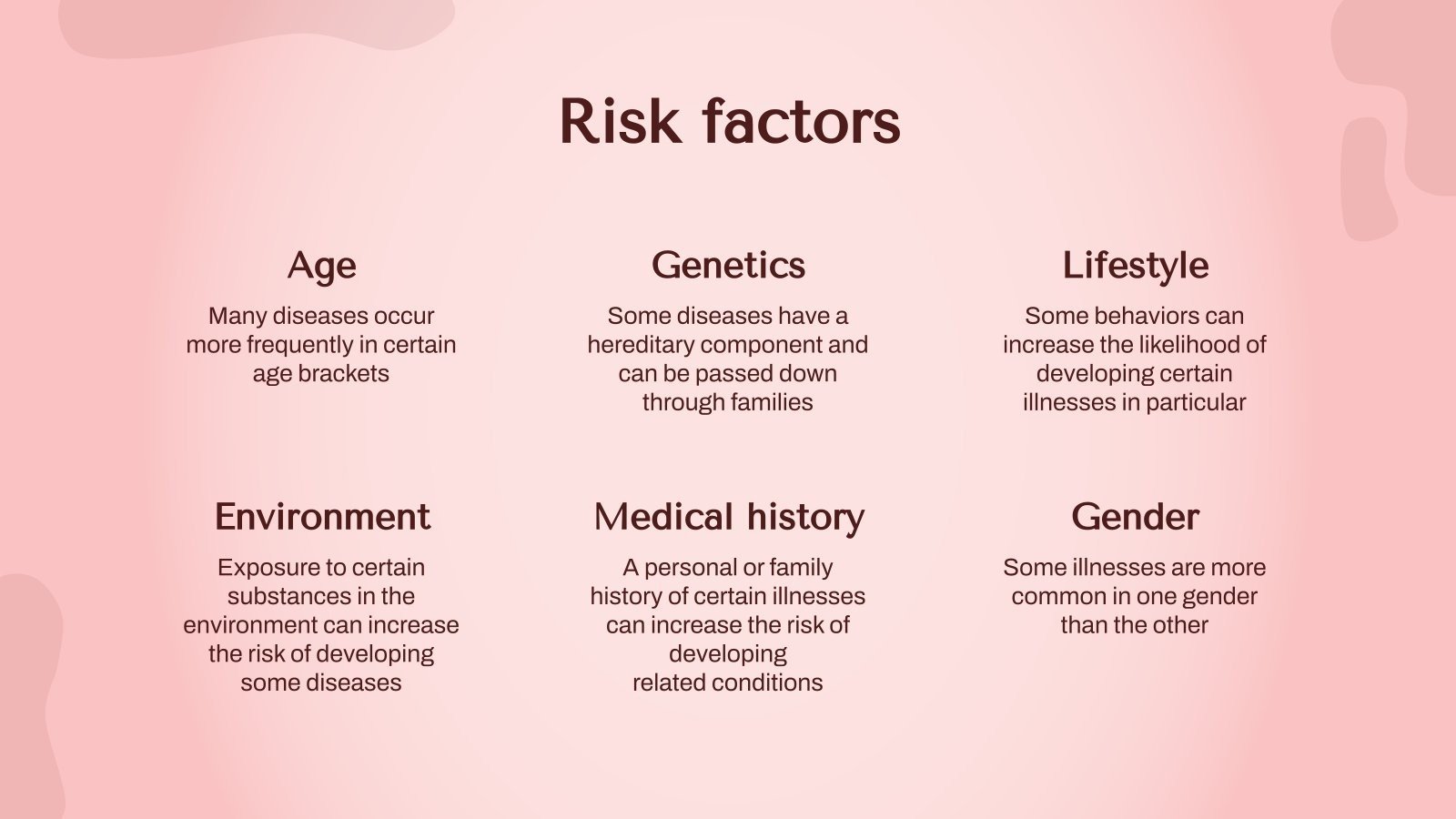 Risk factors

Age

Many diseases occur more frequently in certain age brackets

Genetics

Some diseases have a hereditary component and can be passed down through families

Lifestyle

Some behaviors can increase the likelihood of developing certain illnesses in particular

Environment

Exposure to certain substances in the environment can increase the risk of developing some diseases

Medical history

A personal or family history of certain illnesses can increase the risk of developing related conditions

Gender

Some illnesses are more common in one gender than the other